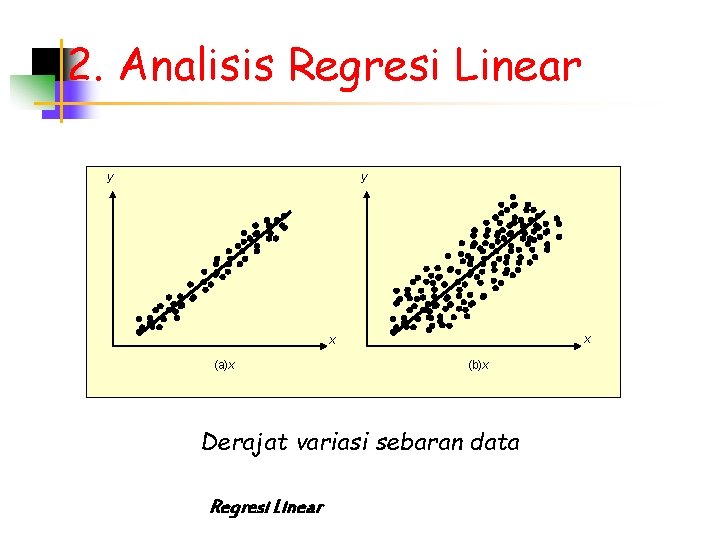 2. Analisis Regresi Linear

y

x

(a)x

y

x

(b)x

Derajat variasi sebaran data

Regresi Linear